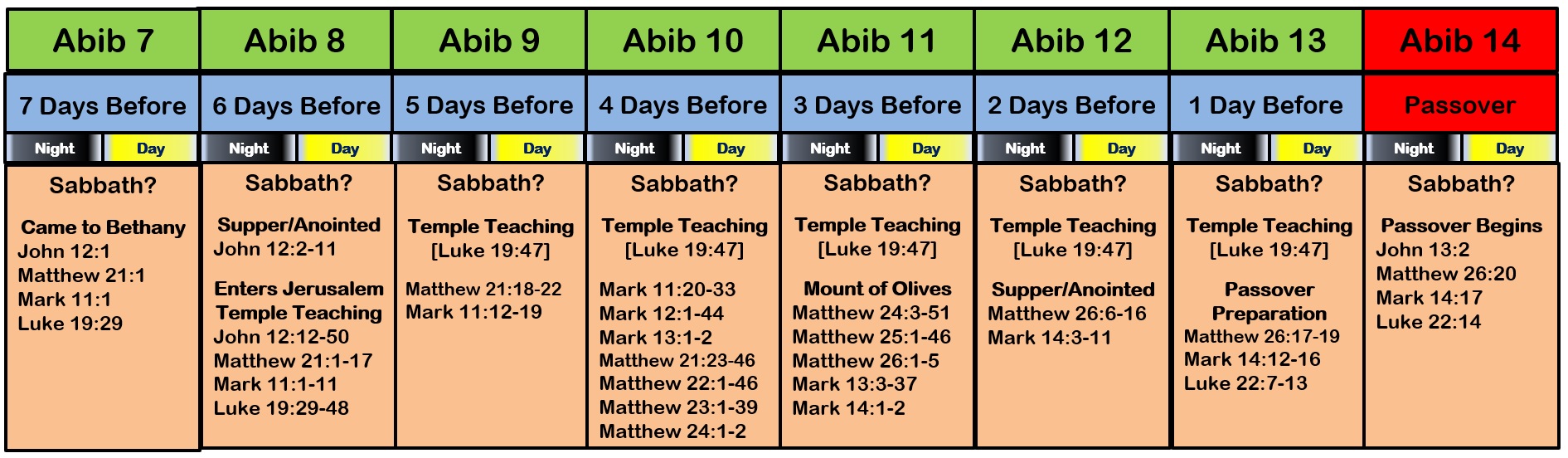 | Abib 7 | Abib 8 | Abib 9 | Abib 10 | Abib 11 | Abib 12 | Abib 13 | Abib 14 |
|---|---|---|---|---|---|---|---|
| 7 Days Before | 6 Days Before | 5 Days Before | 4 Days Before | 3 Days Before | 2 Days Before | 1 Day Before | Passover |
| Night Day | Night Day | Night Day | Night Day | Night Day | Night Day | Night Day | Night Day |
| Sabbath? Came to Bethany John 12:1 Matthew 21:1 Mark 11:1 Luke 19:29 | Sabbath? Supper/Anointed John 12:2-11 Enters Jerusalem Temple Teaching John 12:12-50 Matthew 21:1-17 Mark 11:1-11 Luke 19:29-48 | Sabbath? Temple Teaching [Luke 19:47] Matthew 21:18-22 Mark 11:12-19 | Sabbath? Temple Teaching [Luke 19:47] Mark 11:20-33 Mark 12:1-44 Mark 13:1-2 Matthew 21:23-46 Matthew 22:1-46 Matthew 23:1-39 Matthew 24:1-2 | Sabbath? Temple Teaching [Luke 19:47] Mount of Olives Matthew 24:3-51 Matthew 25:1-46 Matthew 26:1-5 Mark 13:3-37 Mark 14:1-2 | Sabbath? Temple Teaching [Luke 19:47] Supper/Anointed Matthew 26:6-16 Mark 14:3-11 | Sabbath? Temple Teaching [Luke 19:47] Passover Preparation Matthew 26:17-19 Mark 14:12-16 Luke 22:7-13 | Sabbath? Passover Begins John 13:2 Matthew 26:20 Mark 14:17 Luke 22:14 |